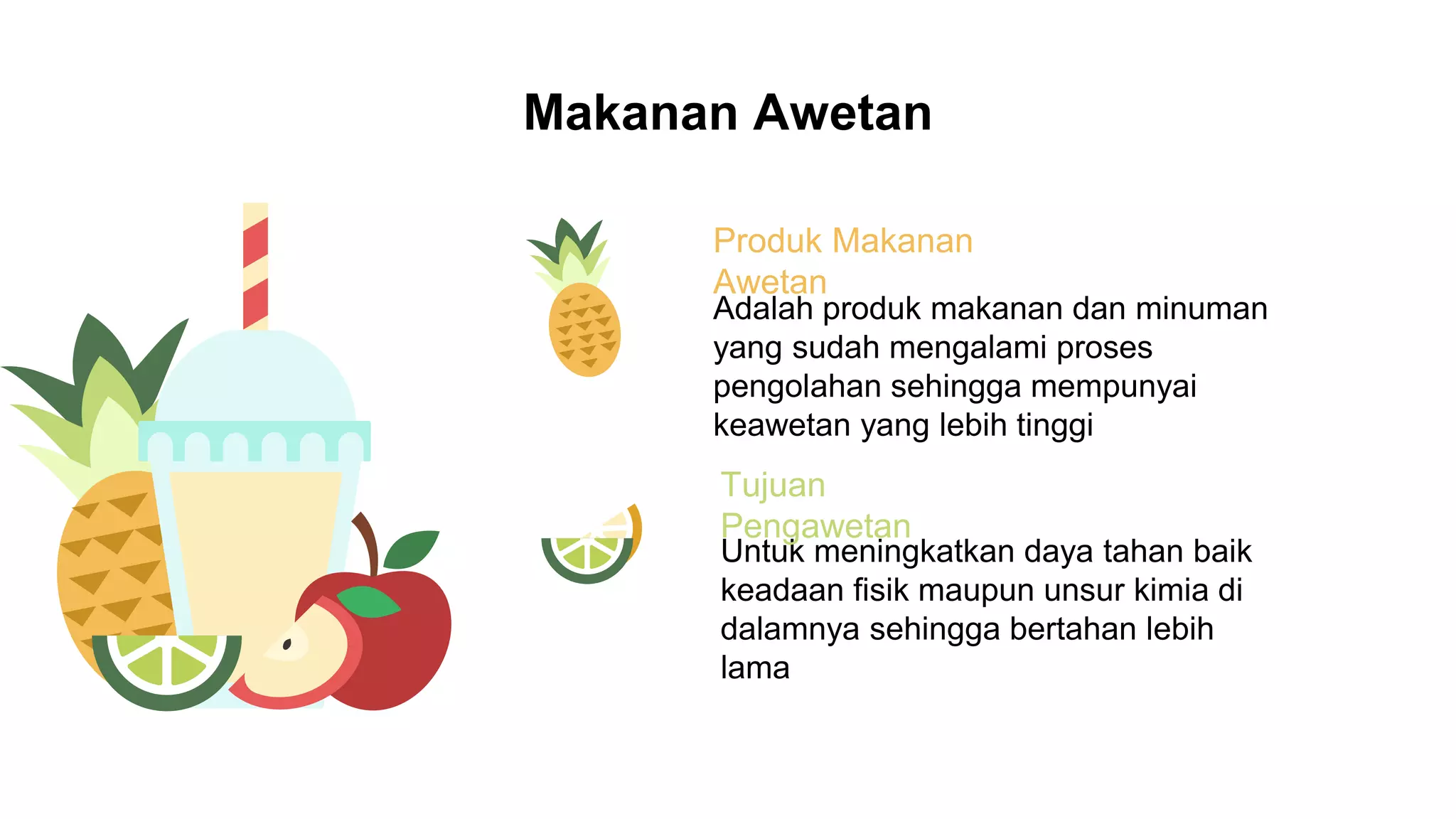 Makanan Awetan

Produk Makanan Awetan

Adalah produk makanan dan minuman yang sudah mengalami proses pengolahan sehingga mempunyai keawetan yang lebih tinggi

Tujuan Pengawetan

Untuk meningkatkan daya tahan baik keadaan fisik maupun unsur kimia di dalamnya sehingga bertahan lebih lama